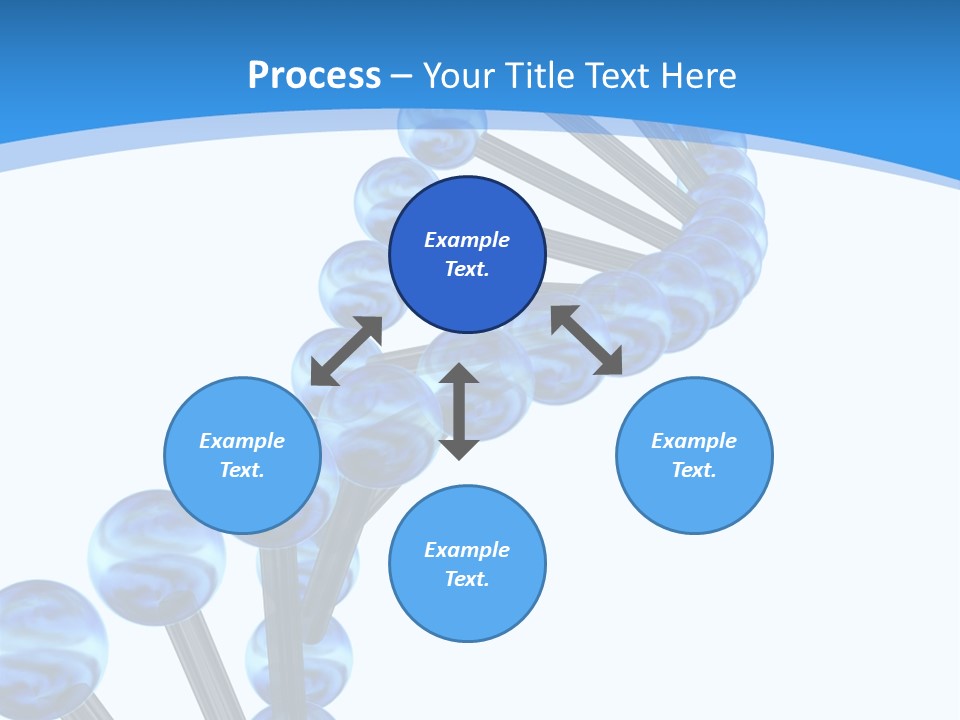 Process – Your Title Text Here

Example Text.

Example Text.

Example Text.

Example Text.